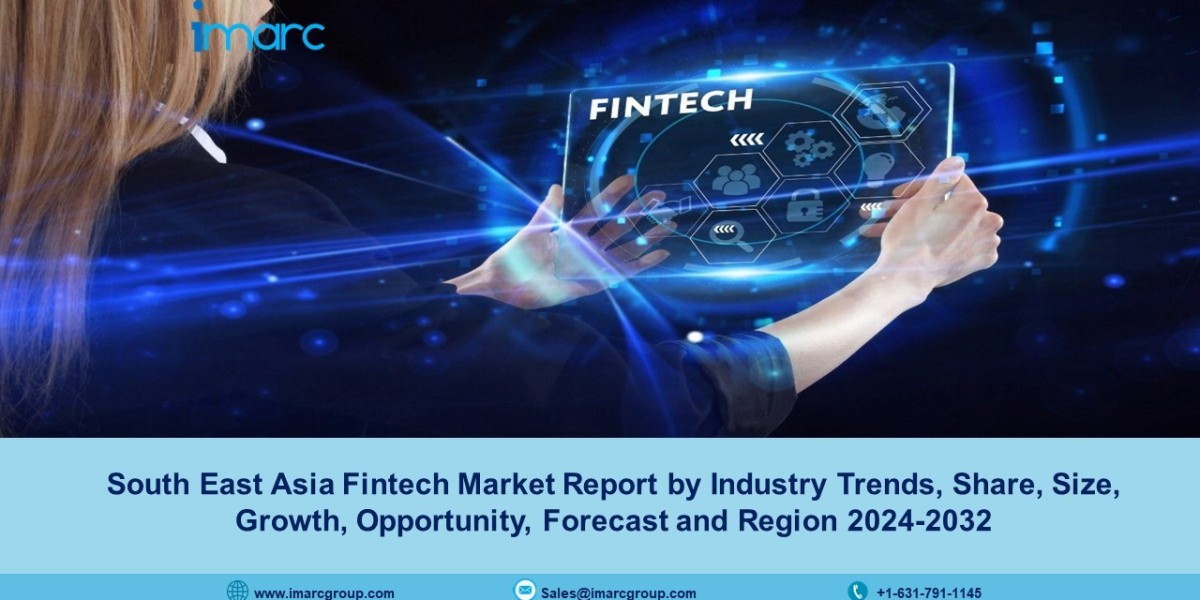 imarc

FINTECH

South East Asia Fintech Market Report by Industry Trends, Share, Size, Growth, Opportunity, Forecast and Region 2024-2032

www.imarcgroup.com
Sales@imarcgroup.com
+1-631-791-1145